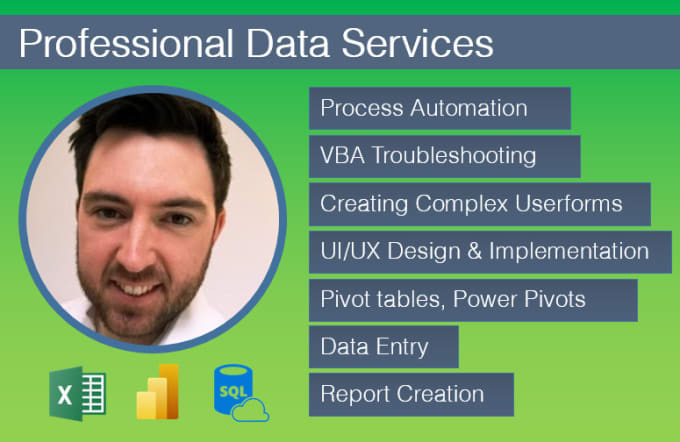 Professional Data Services

Process Automation
VBA Troubleshooting
Creating Complex Userforms
UI/UX Design & Implementation
Pivot tables, Power Pivots
Data Entry
Report Creation

X

SQL